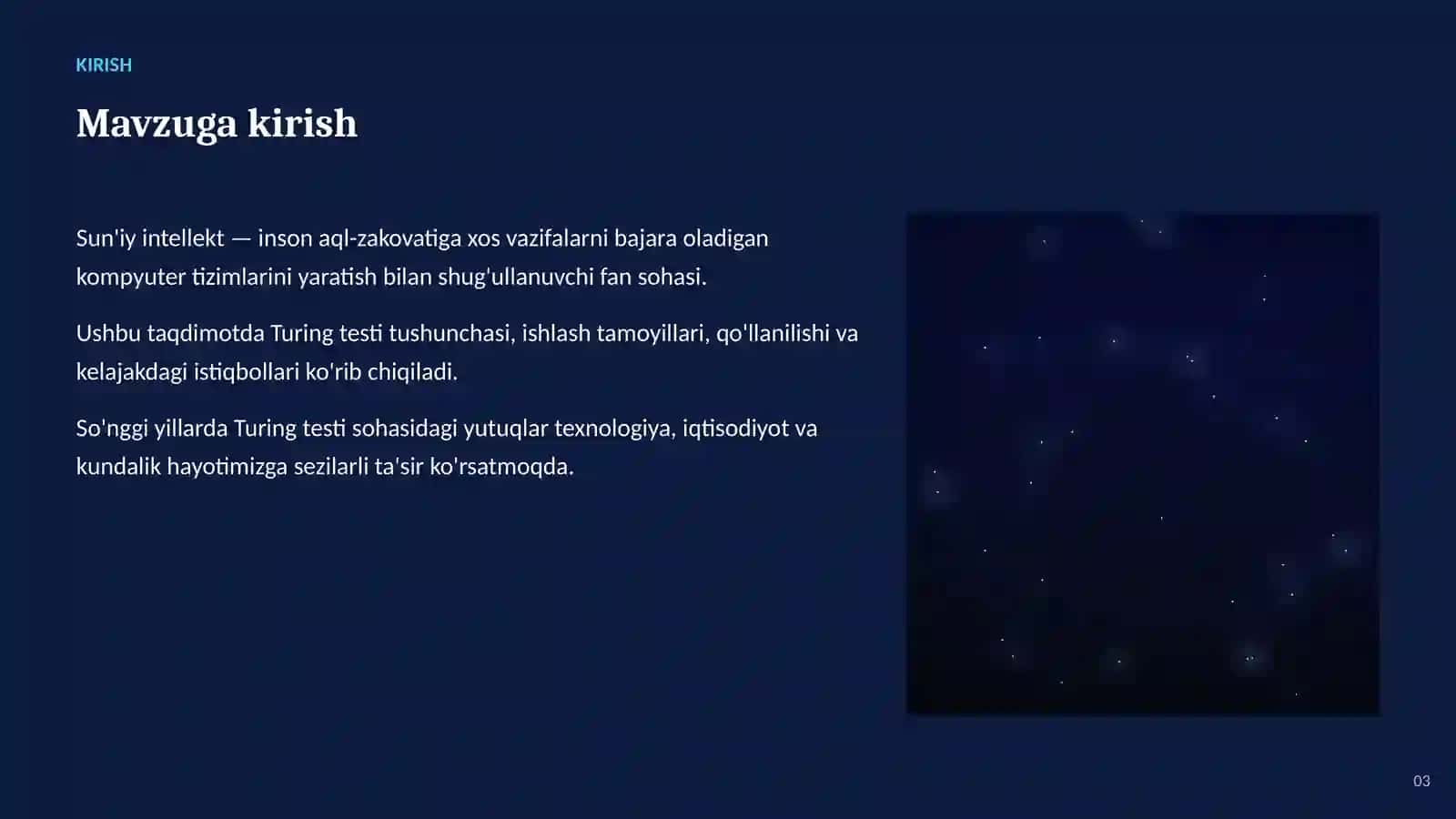 KIRISH

Mavzuga kirish

Sun'iy intellekt — inson aql-zakovatiga xos vazifalarni bajara oladigan kompyuter tizimlarini yaratish bilan shug'ullanuvchi fan sohasi.

Ushbu taqdimotda Turing testi tushunchasi, ishlash tamoyillari, qo'llanilishi va kelajakdagi istiqbollari ko'rib chiqiladi.

So'nggi yillarda Turing testi sohasidagi yutuqlar texnologiya, iqtisodiyot va kundalik hayotimizga sezilarli ta'sir ko'rsatmoqda.

03